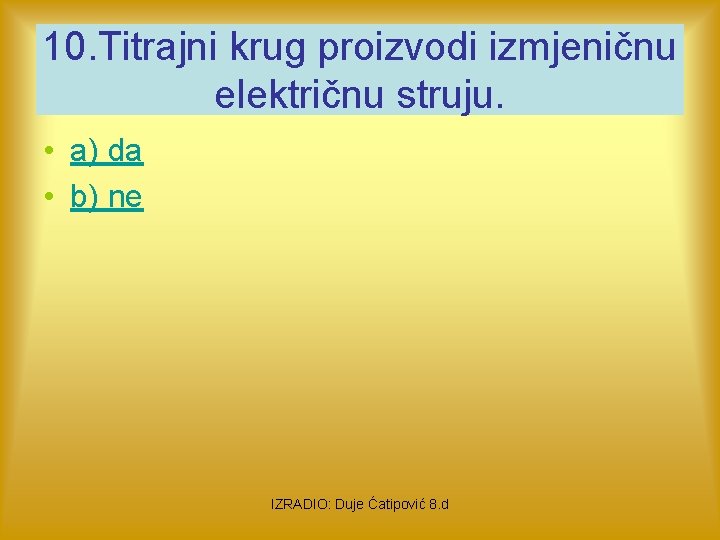 10.Titrajni krug proizvodi izmjeničnu električnu struju.

• a) da
• b) ne

IZRADIO: Duje Ćatipović 8.d